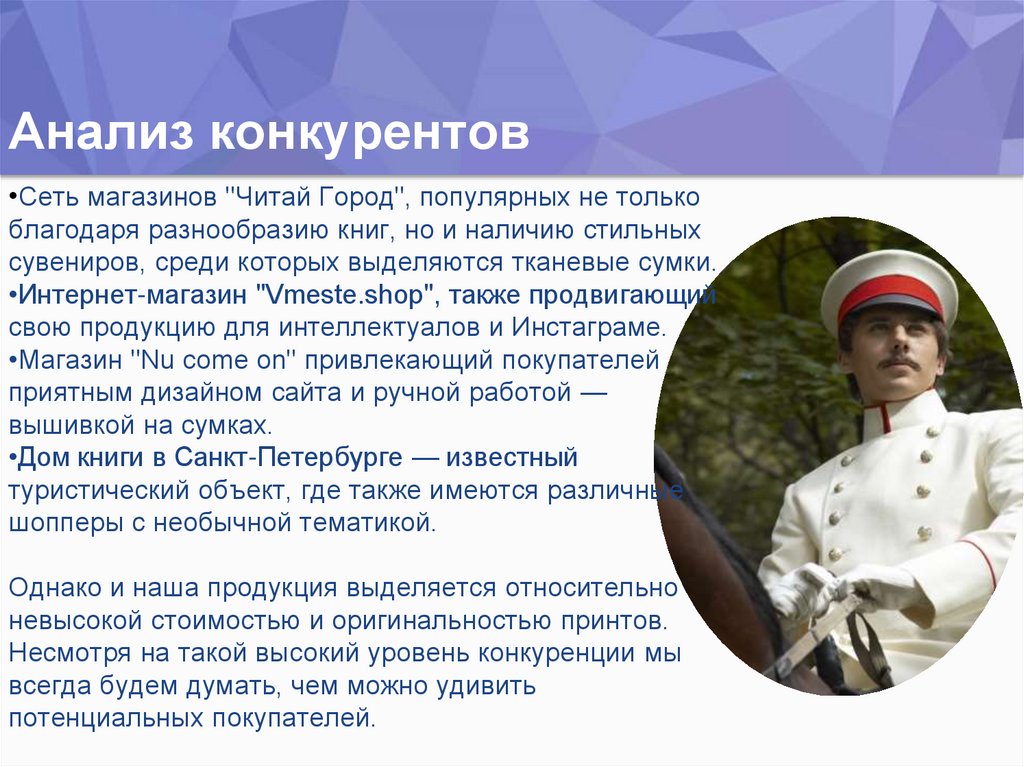 Анализ конкурентов

•Сеть магазинов "Читай Город", популярных не только благодаря разнообразию книг, но и наличию стильных сувениров, среди которых выделяются тканевые сумки.
•Интернет-магазин "Vmeste.shop", также продвигающий свою продукцию для интеллектуалов и Инстаграме.
•Магазин "Nu come on" привлекающий покупателей приятным дизайном сайта и ручной работой — вышивкой на сумках.
•Дом книги в Санкт-Петербурге — известный туристический объект, где также имеются различные шопперы с необычной тематикой.

Однако и наша продукция выделяется относительно невысокой стоимостью и оригинальностью принтов. Несмотря на такой высокий уровень конкуренции мы всегда будем думать, чем можно удивить потенциальных покупателей.